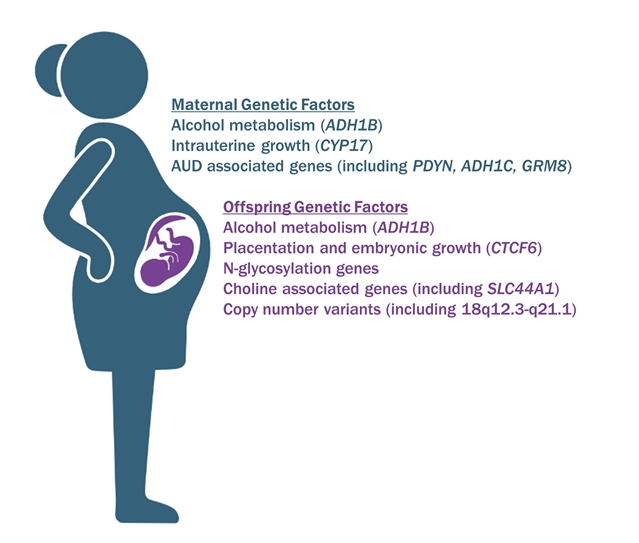 Maternal Genetic Factors
Alcohol metabolism (ADH1B)
Intrauterine growth (CYP17)
AUD associated genes (including PDYN, ADH1C, GRM8)

Offspring Genetic Factors
Alcohol metabolism (ADH1B)
Placentation and embryonic growth (CTCF6)
N-glycosylation genes
Choline associated genes (including SLC44A1)
Copy number variants (including 18q12.3-q21.1)